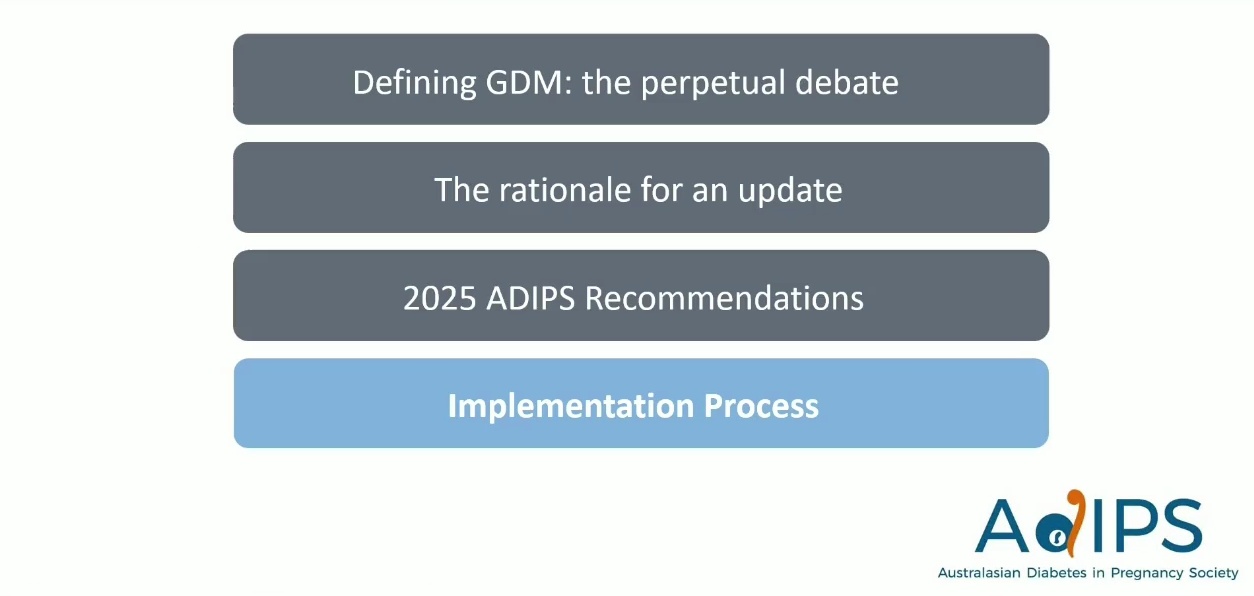 Defining GDM: the perpetual debate

The rationale for an update

2025 ADIPS Recommendations

Implementation Process

ADIPS
Australasian Diabetes in Pregnancy Society